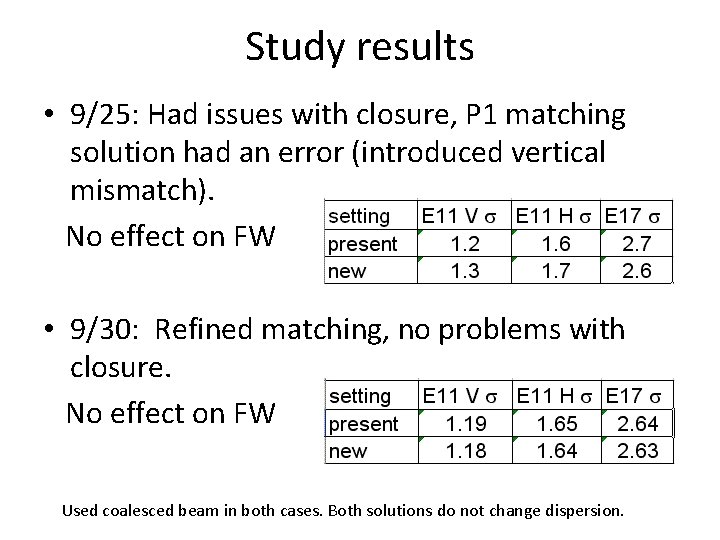 Study results

• 9/25: Had issues with closure, P1 matching solution had an error (introduced vertical mismatch).

No effect on FW

| setting | E11 V $\sigma$ | E11 H $\sigma$ | E17 $\sigma$ |
|---|---|---|---|
| present | 1.2 | 1.6 | 2.7 |
| new | 1.3 | 1.7 | 2.6 |

• 9/30: Refined matching, no problems with closure.

No effect on FW

| setting | E11 V $\sigma$ | E11 H $\sigma$ | E17 $\sigma$ |
|---|---|---|---|
| present | 1.19 | 1.65 | 2.64 |
| new | 1.18 | 1.64 | 2.63 |

Used coalesced beam in both cases. Both solutions do not change dispersion.